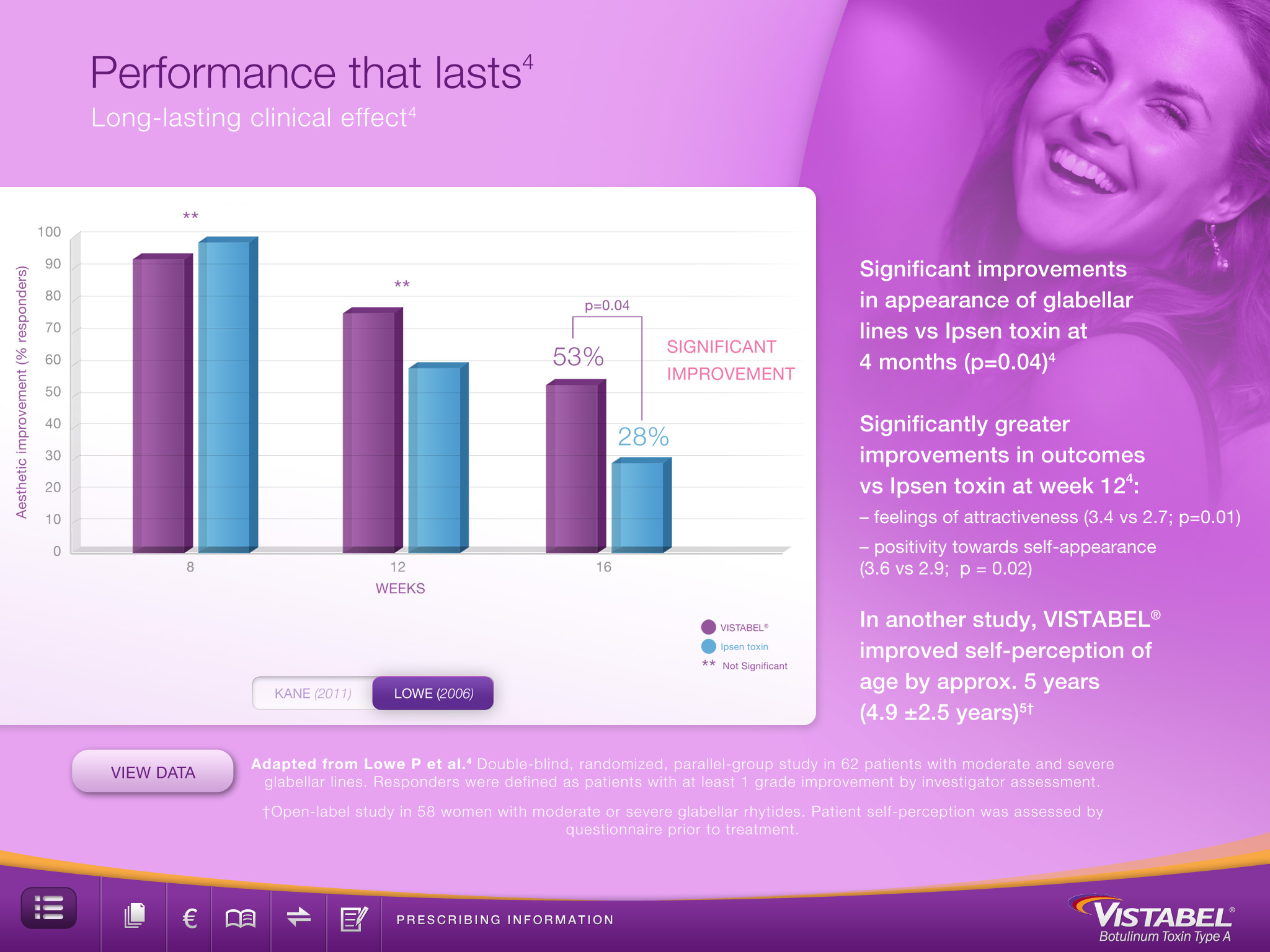 Performance that lasts$^4$

Long-lasting clinical effect$^4$

Aesthetic improvement (% responders)

100
90
80
70
60
50
40
30
20
10
0

**

**

p=0.04

53%

28%

SIGNIFICANT IMPROVEMENT

8
12
16

WEEKS

VISTABEL®
Ipsen toxin
** Not Significant

KANE (2011)
LOWE (2006)

Significant improvements in appearance of glabellar lines vs Ipsen toxin at 4 months (p=0.04)$^4$

Significantly greater improvements in outcomes vs Ipsen toxin at week 12$^4$:
– feelings of attractiveness (3.4 vs 2.7; p=0.01)
– positivity towards self-appearance (3.6 vs 2.9; p = 0.02)

In another study, VISTABEL® improved self-perception of age by approx. 5 years (4.9 ±2.5 years)$^{5†}$

VIEW DATA

Adapted from Lowe P et al.$^4$ Double-blind, randomized, parallel-group study in 62 patients with moderate and severe glabellar lines. Responders were defined as patients with at least 1 grade improvement by investigator assessment.

†Open-label study in 58 women with moderate or severe glabellar rhytides. Patient self-perception was assessed by questionnaire prior to treatment.

€

PRESCRIBING INFORMATION

VISTABEL®
Botulinum Toxin Type A